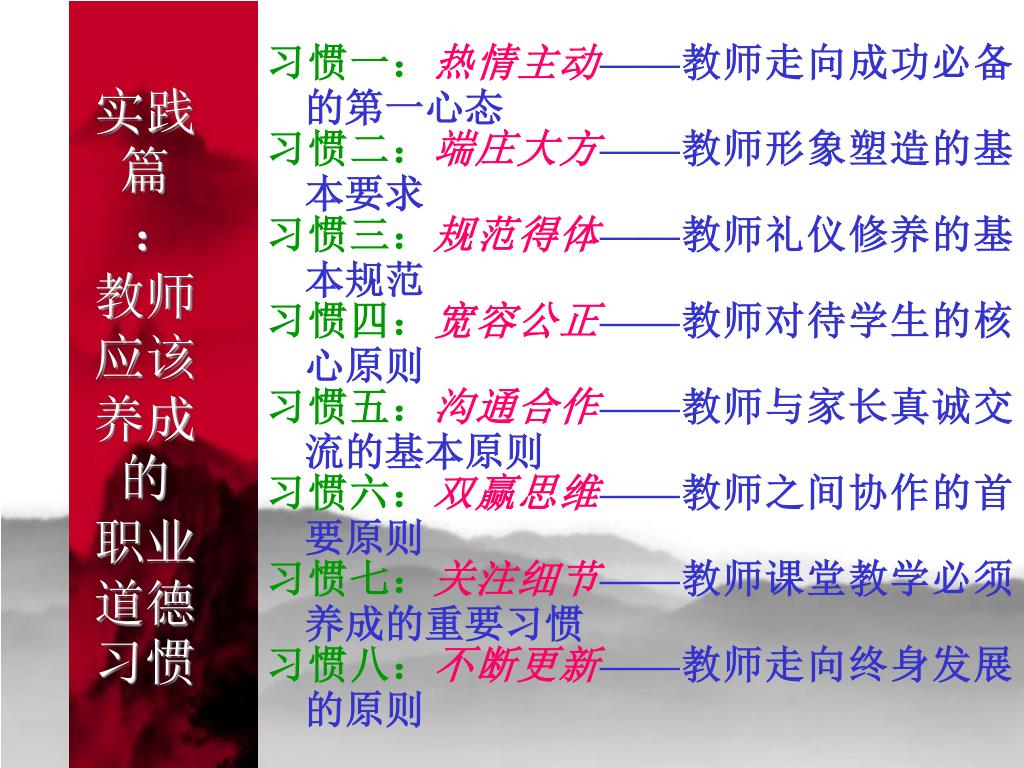 实践篇：教师应该养成的职业道德习惯

习惯一：热情主动——教师走向成功必备的第一心态
习惯二：端庄大方——教师形象塑造的基本要求
习惯三：规范得体——教师礼仪修养的基本规范
习惯四：宽容公正——教师对待学生的核心原则
习惯五：沟通合作——教师与家长真诚交流的基本原则
习惯六：双赢思维——教师之间协作的首要原则
习惯七：关注细节——教师课堂教学必须养成的重要习惯
习惯八：不断更新——教师走向终身发展的原则